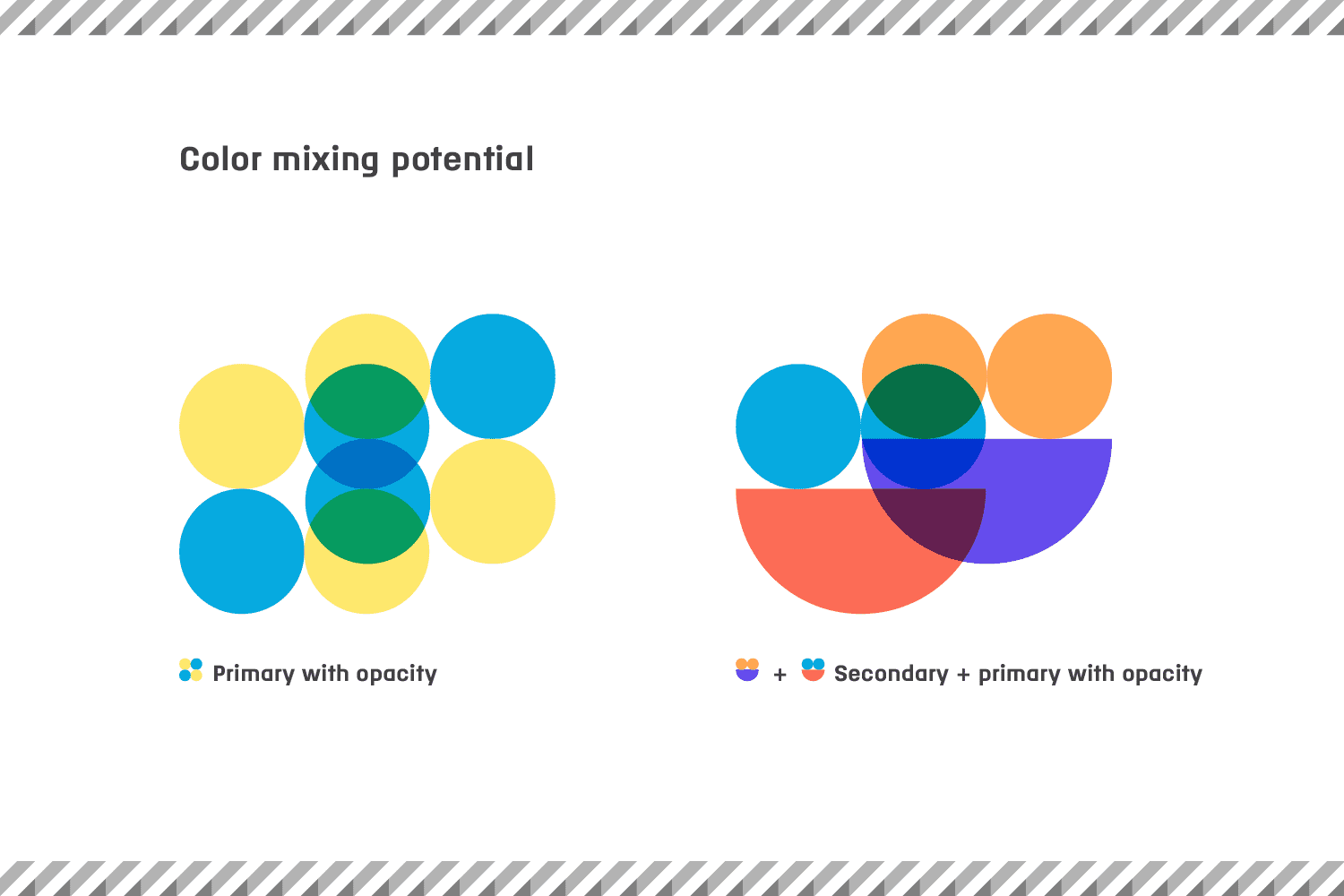 Color mixing potential

Primary with opacity

+ Secondary + primary with opacity